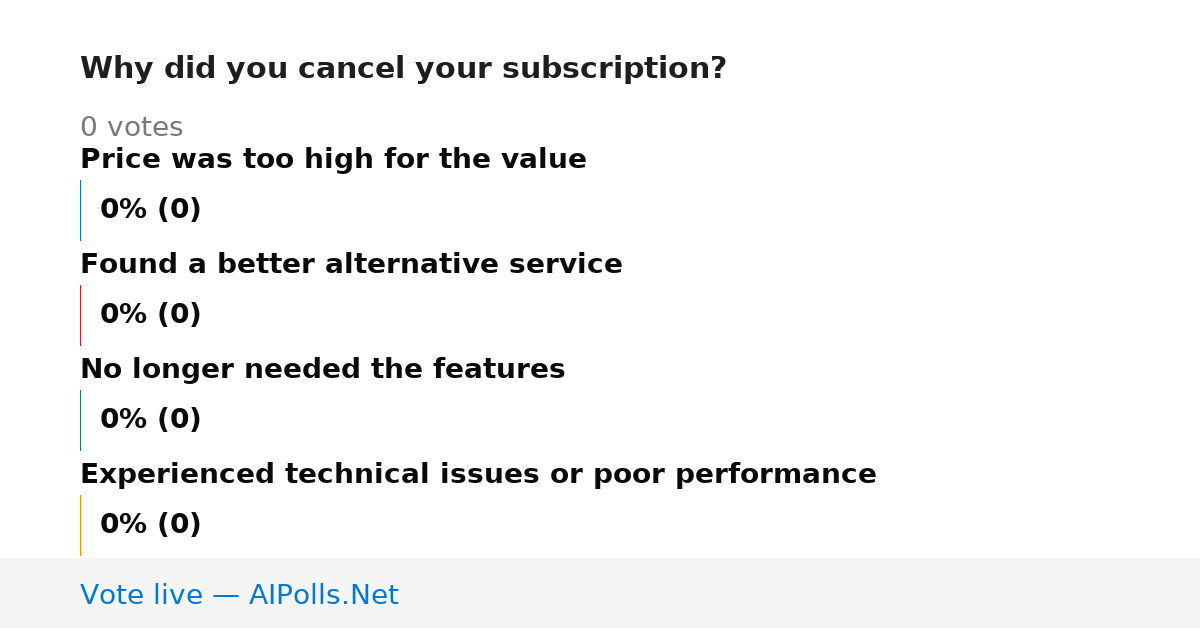 Why did you cancel your subscription?

0 votes

Price was too high for the value

0% (0)

Found a better alternative service

0% (0)

No longer needed the features

0% (0)

Experienced technical issues or poor performance

0% (0)

Vote live — AIPolls.Net